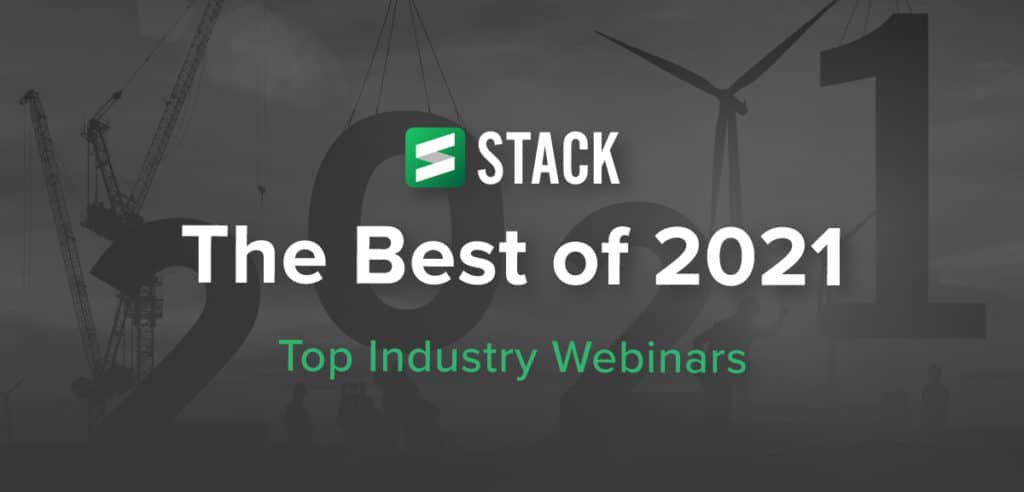 STACK

The Best of 2021

Top Industry Webinars